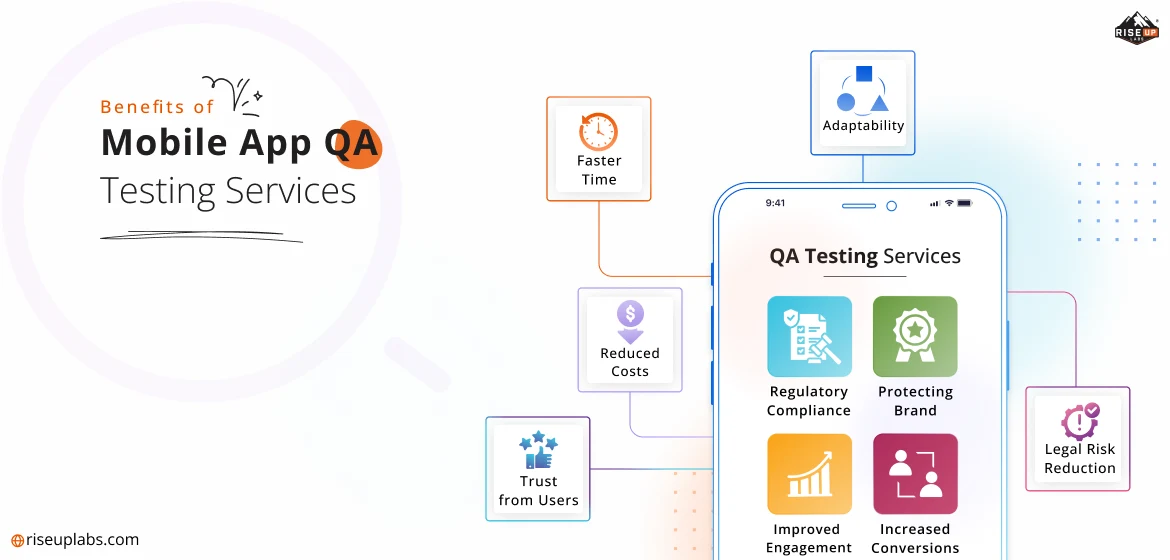 RISE UP LABS

Benefits of
Mobile App QA
Testing Services

Faster Time

Adaptability

Reduced Costs

Trust from Users

9:41

QA Testing Services

Regulatory Compliance

Protecting Brand

Improved Engagement

Increased Conversions

Legal Risk Reduction

riseuplabs.com